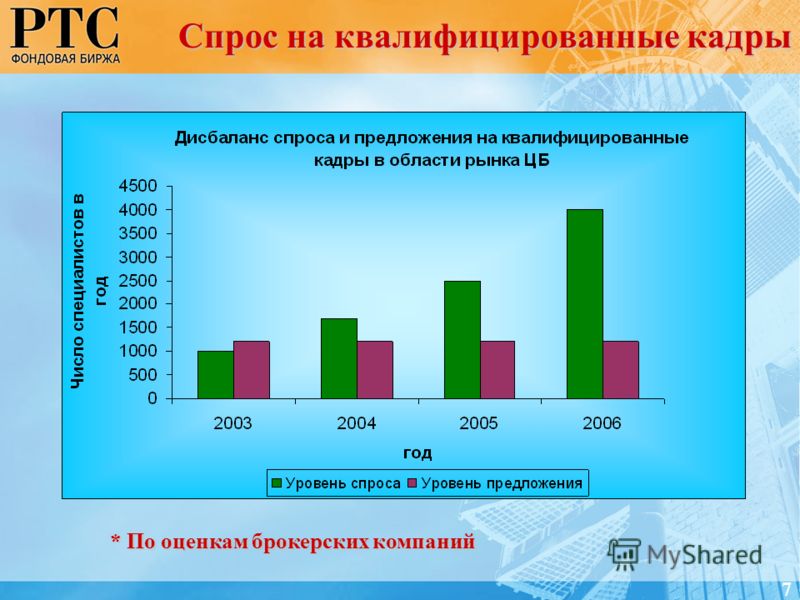 РТС
ФОНДОВАЯ БИРЖА

Спрос на квалифицированные кадры

Дисбаланс спроса и предложения на квалифицированные кадры в области рынка ЦБ

Число специалистов в год

4500
4000
3500
3000
2500
2000
1500
1000
500
0

2003
2004
2005
2006

год

Уровень спроса
Уровень предложения

* По оценкам брокерских компаний

MyShared

7